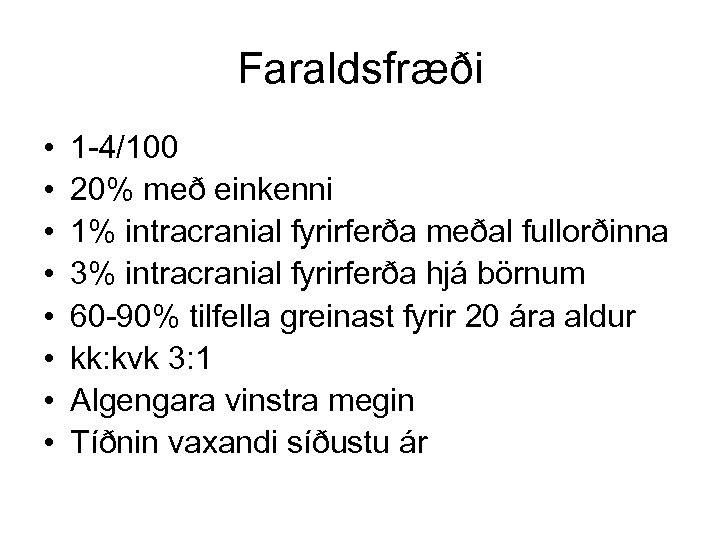 Faraldsfræði

• 1-4/100
• 20% með einkenni
• 1% intracranial fyrirferða meðal fullorðinna
• 3% intracranial fyrirferða hjá börnum
• 60-90% tilfella greinast fyrir 20 ára aldur
• kk:kvk 3:1
• Algengara vinstra megin
• Tíðnin vaxandi síðustu ár